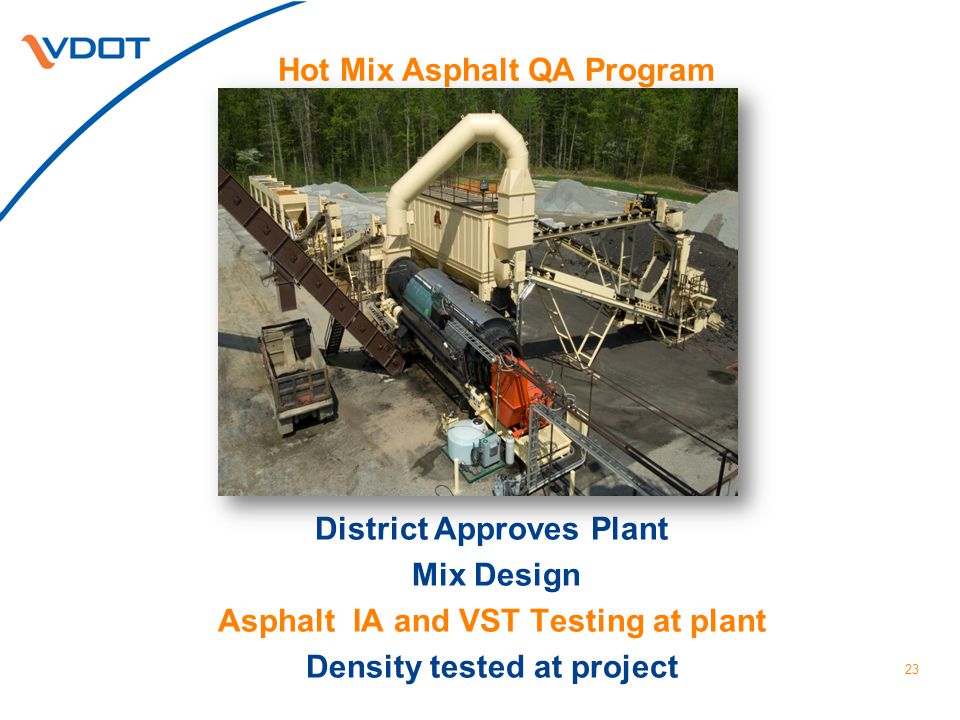 VDOT

Hot Mix Asphalt QA Program

District Approves Plant

Mix Design

Asphalt IA and VST Testing at plant

Density tested at project

23